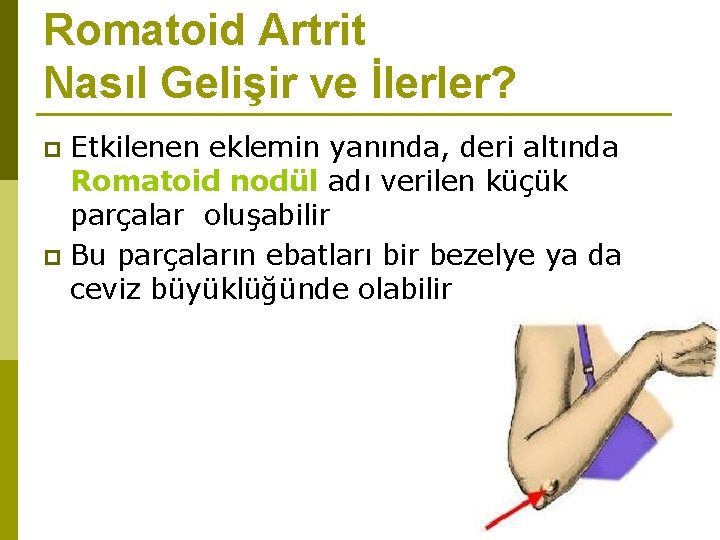 Romatoid Artrit
Nasıl Gelişir ve İlerler?

Etkilenen eklemin yanında, deri altında Romatoid nodül adı verilen küçük parçalar oluşabilir

Bu parçaların ebatları bir bezelye ya da ceviz büyüklüğünde olabilir